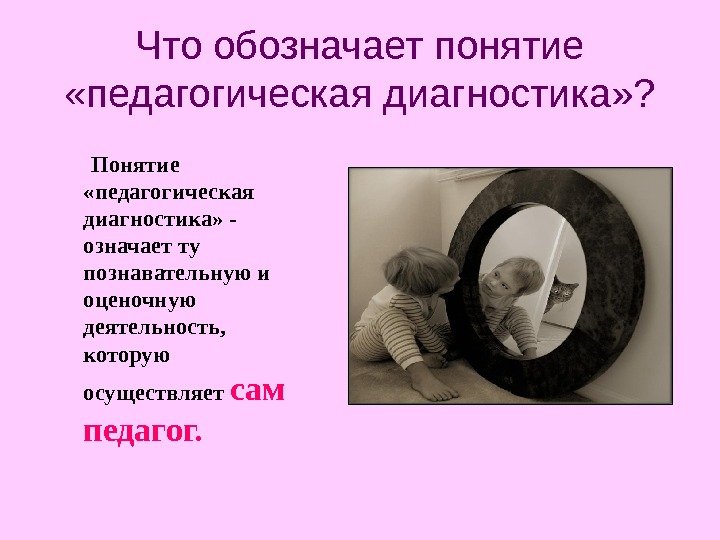 Что обозначает понятие «педагогическая диагностика»?

Понятие «педагогическая диагностика» - означает ту познавательную и оценочную деятельность, которую осуществляет сам педагог.